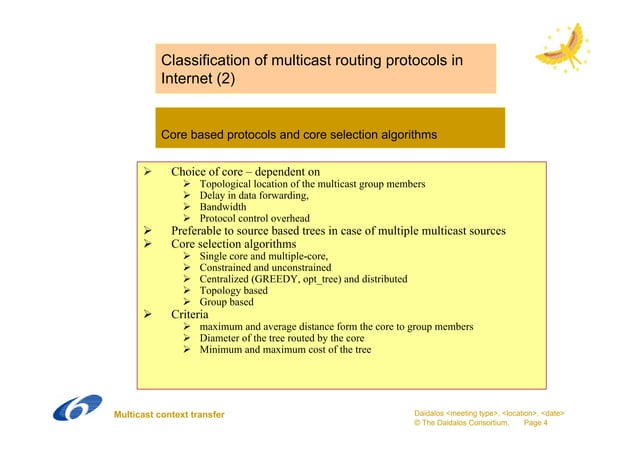 Classification of multicast routing protocols in Internet (2)

Core based protocols and core selection algorithms

➢ Choice of core – dependent on
➢ Topological location of the multicast group members
➢ Delay in data forwarding,
➢ Bandwidth
➢ Protocol control overhead
➢ Preferable to source based trees in case of multiple multicast sources
➢ Core selection algorithms
➢ Single core and multiple-core,
➢ Constrained and unconstrained
➢ Centralized (GREEDY, opt_tree) and distributed
➢ Topology based
➢ Group based
➢ Criteria
➢ maximum and average distance form the core to group members
➢ Diameter of the tree routed by the core
➢ Minimum and maximum cost of the tree

Multicast context transfer

Daidalos <meeting type>, <location>, <date>
© The Daidalos Consortium, Page 4